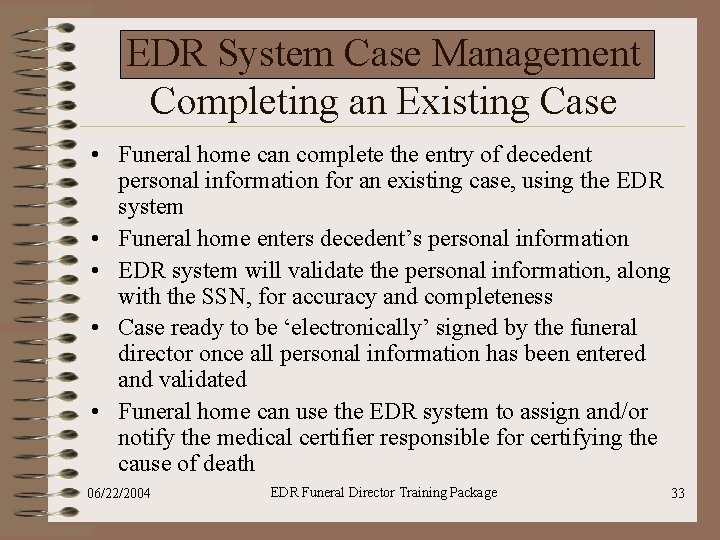 EDR System Case Management

Completing an Existing Case

• Funeral home can complete the entry of decedent personal information for an existing case, using the EDR system

• Funeral home enters decedent's personal information

• EDR system will validate the personal information, along with the SSN, for accuracy and completeness

• Case ready to be 'electronically' signed by the funeral director once all personal information has been entered and validated

• Funeral home can use the EDR system to assign and/or notify the medical certifier responsible for certifying the cause of death

06/22/2004

EDR Funeral Director Training Package

33